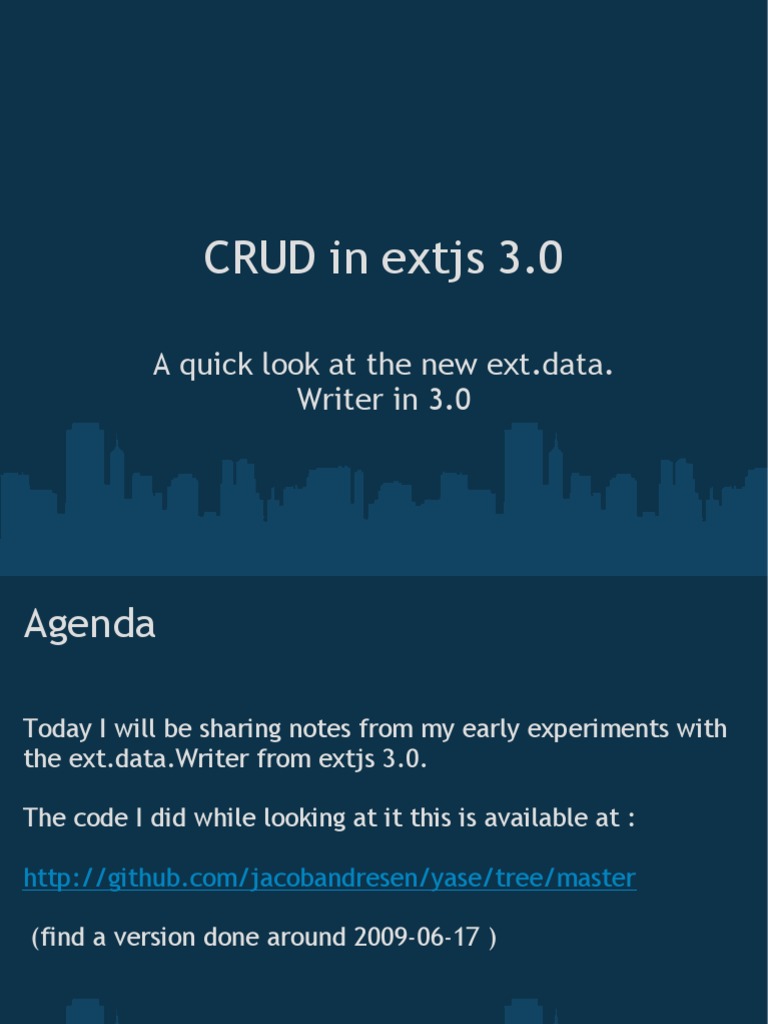 CRUD in extjs 3.0

A quick look at the new ext.data. Writer in 3.0

Agenda

Today I will be sharing notes from my early experiments with the ext.data.Writer from extjs 3.0.

The code I did while looking at it this is available at :

http://github.com/jacobandresen/yase/tree/master

(find a version done around 2009-06-17 )